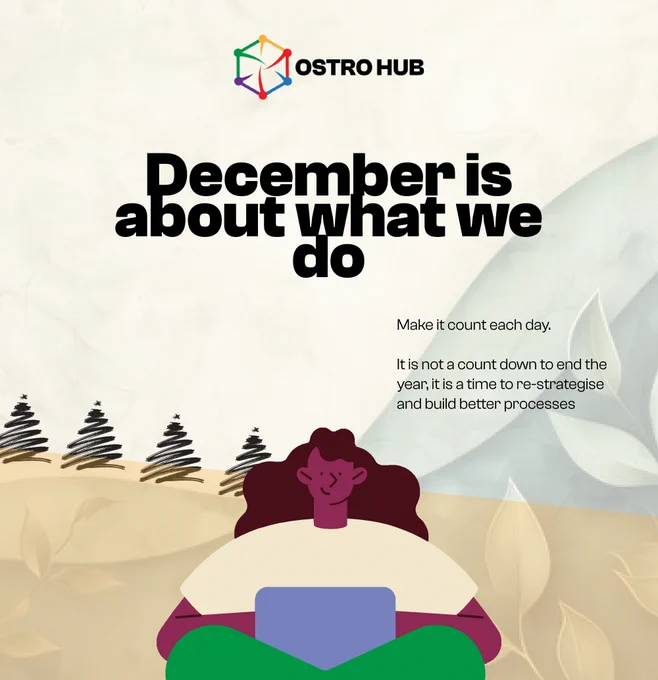 OSTRO HUB

December is about what we do

Make it count each day.

It is not a count down to end the year, it is a time to re-strategise and build better processes